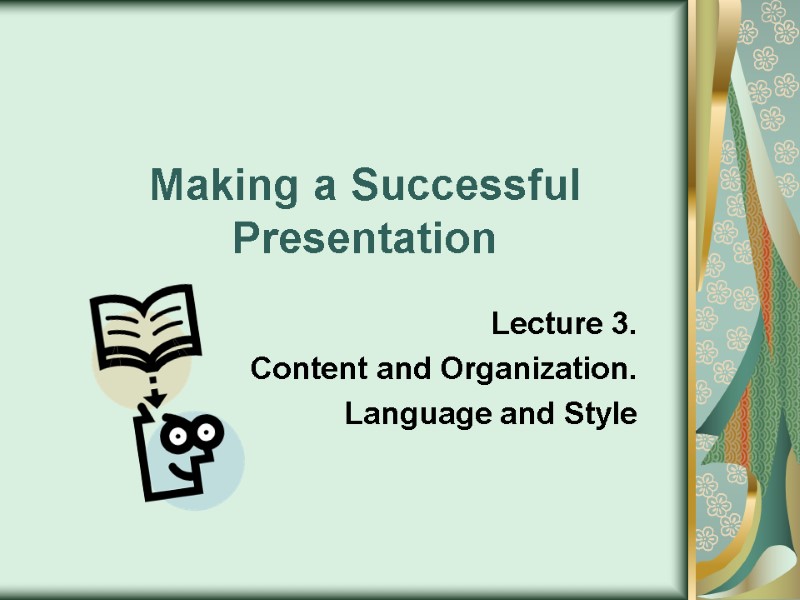 Making a Successful Presentation

Lecture 3.
Content and Organization.
Language and Style